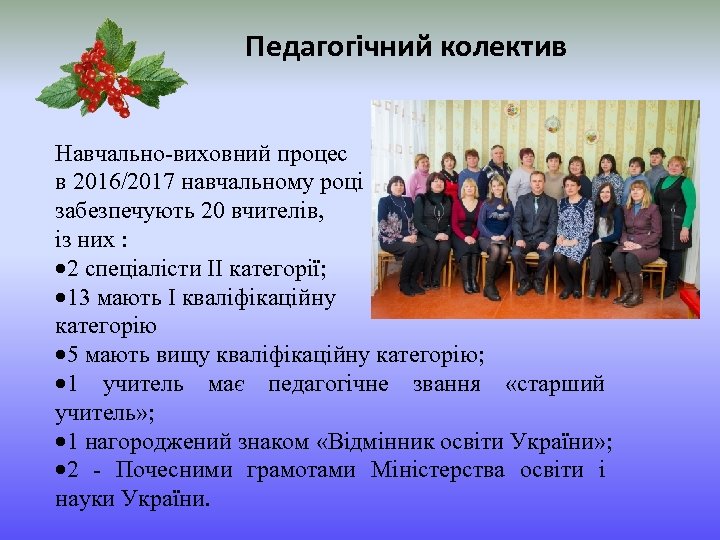 Педагогічний колектив

Навчально-виховний процес в 2016/2017 навчальному році забезпечують 20 вчителів, із них :
•2 спеціалісти ІІ категорії;
•13 мають І кваліфікаційну категорію
•5 мають вищу кваліфікаційну категорію;
•1 учитель має педагогічне звання «старший учитель»;
•1 нагороджений знаком «Відмінник освіти України»;
•2 - Почесними грамотами Міністерства освіти і науки України.